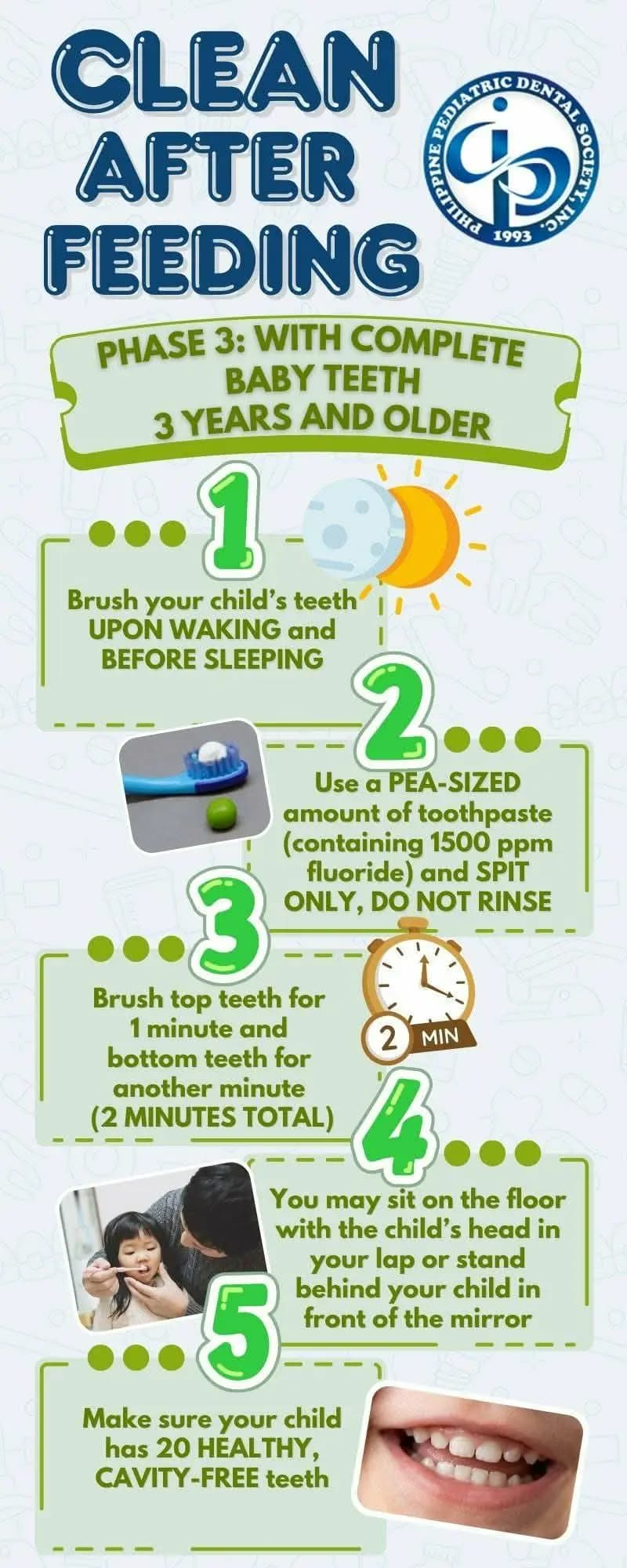 CLEAN AFTER FEEDING

PHILIPPINE PEDIATRIC DENTAL SOCIETY, INC.
1993

PHASE 3: WITH COMPLETE BABY TEETH
3 YEARS AND OLDER

1
Brush your child's teeth UPON WAKING and BEFORE SLEEPING

2
Use a PEA-SIZED amount of toothpaste (containing 1500 ppm fluoride) and SPIT ONLY, DO NOT RINSE

3
Brush top teeth for 1 minute and bottom teeth for another minute (2 MINUTES TOTAL)

2 MIN

4
You may sit on the floor with the child's head in your lap or stand behind your child in front of the mirror

5
Make sure your child has 20 HEALTHY, CAVITY-FREE teeth